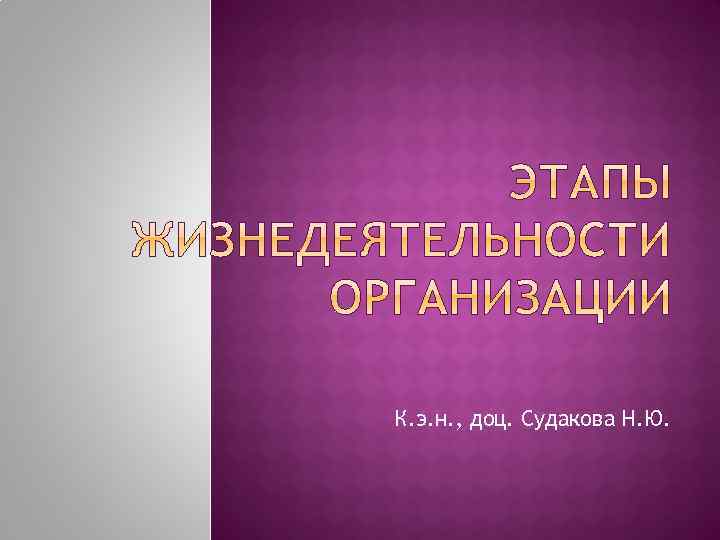 ЭТАПЫ ЖИЗНЕДЕЯТЕЛЬНОСТИ ОРГАНИЗАЦИИ

К.э.н., доц. Судакова Н.Ю.